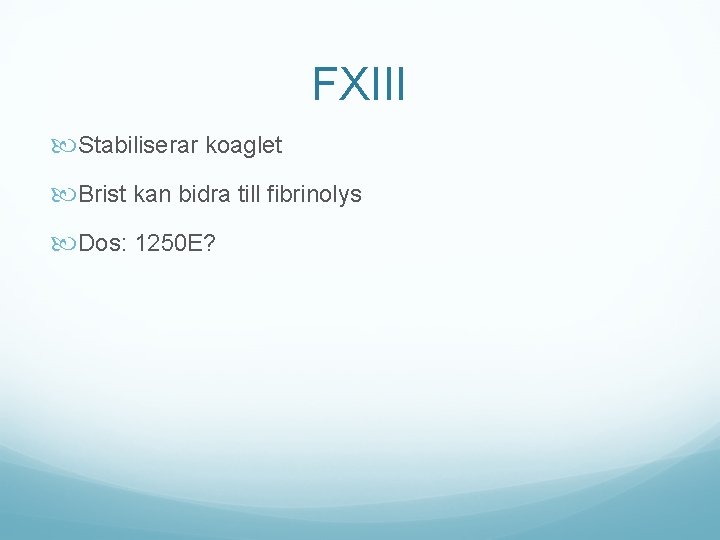 FXIII

Stabiliserar koaglet

Brist kan bidra till fibrinolys

Dos: 1250E?